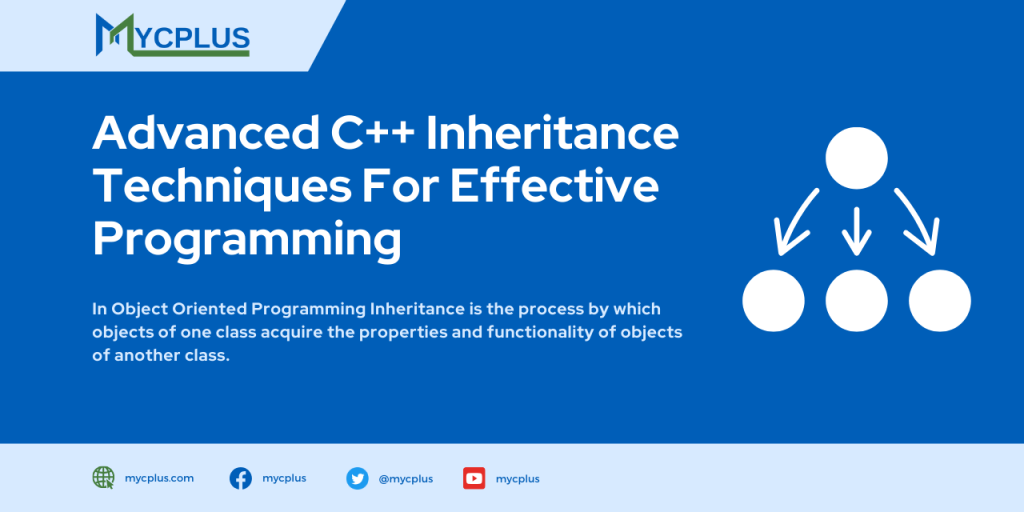 MYCPLUS

Advanced C++ Inheritance Techniques For Effective Programming

In Object Oriented Programming Inheritance is the process by which objects of one class acquire the properties and functionality of objects of another class.

mycplus.com mycplus @mycplus mycplus